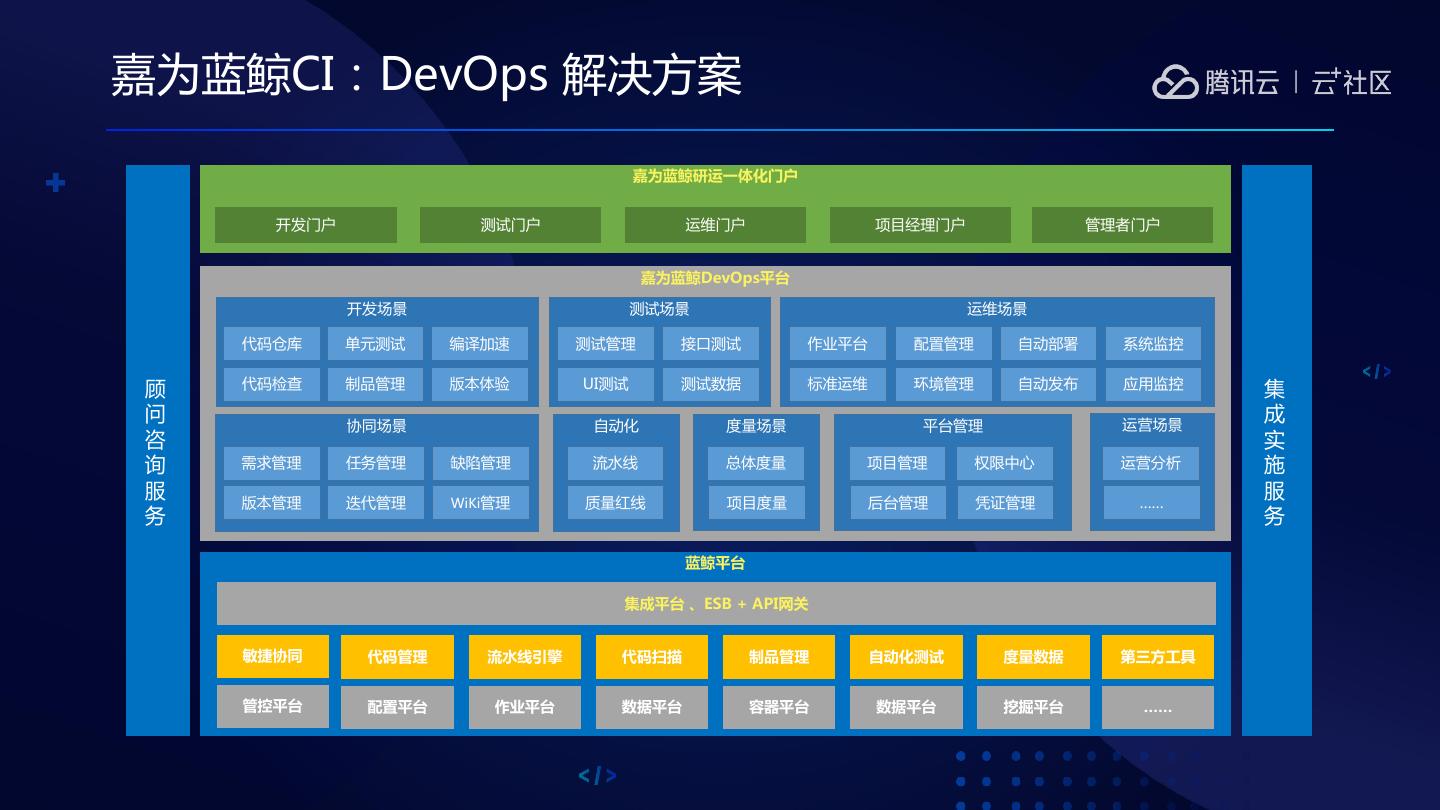 嘉为蓝鲸CI：DevOps 解决方案

腾讯云 | 云+社区

顾问咨询服务

嘉为蓝鲸研运一体化门户

开发门户 测试门户 运维门户 项目经理门户 管理者门户

嘉为蓝鲸DevOps平台

开发场景
代码仓库 单元测试 编译加速
代码检查 制品管理 版本体验

测试场景
测试管理 接口测试
UI测试 测试数据

运维场景
作业平台 配置管理 自动部署 系统监控
标准运维 环境管理 自动发布 应用监控

协同场景
需求管理 任务管理 缺陷管理
版本管理 迭代管理 WiKi管理

自动化
流水线
质量红线

度量场景
总体度量
项目度量

平台管理
项目管理 权限中心
后台管理 凭证管理

运营场景
运营分析
......

蓝鲸平台

集成平台 、ESB + API网关

敏捷协同 代码管理 流水线引擎 代码扫描 制品管理 自动化测试 度量数据 第三方工具

管控平台 配置平台 作业平台 数据平台 容器平台 数据平台 挖掘平台 ......

集成实施服务

</>

</>